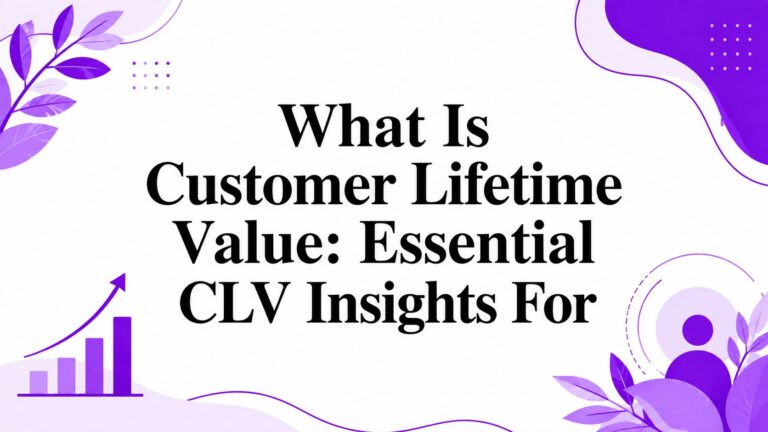 What Is Customer Lifetime Value: Essential CLV Insights For